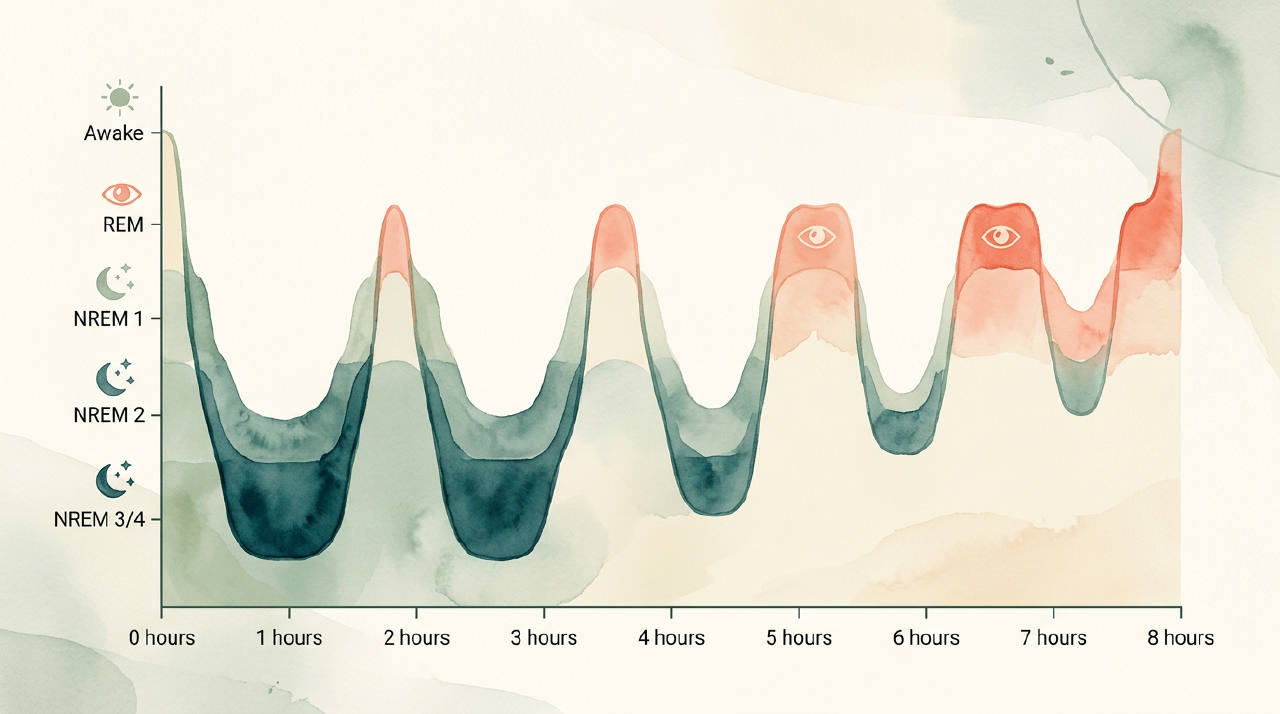 Awake
REM
NREM 1
NREM 2
NREM 3/4
0 hours
1 hours
2 hours
3 hours
4 hours
5 hours
6 hours
7 hours
8 hours